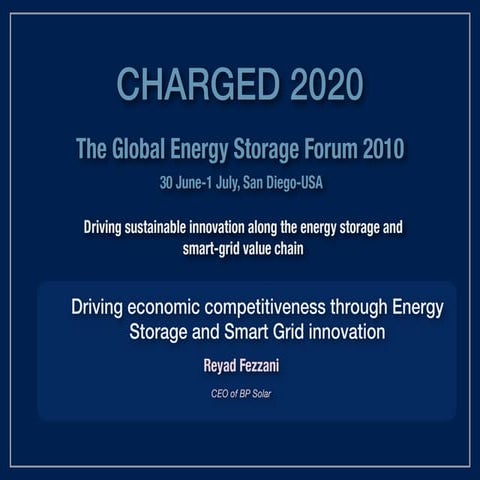 CHARGED 2020

The Global Energy Storage Forum 2010

30 June-1 July, San Diego-USA

Driving sustainable innovation along the energy storage and smart-grid value chain

Driving economic competitiveness through Energy Storage and Smart Grid innovation

Reyad Fezzani

CEO of BP Solar